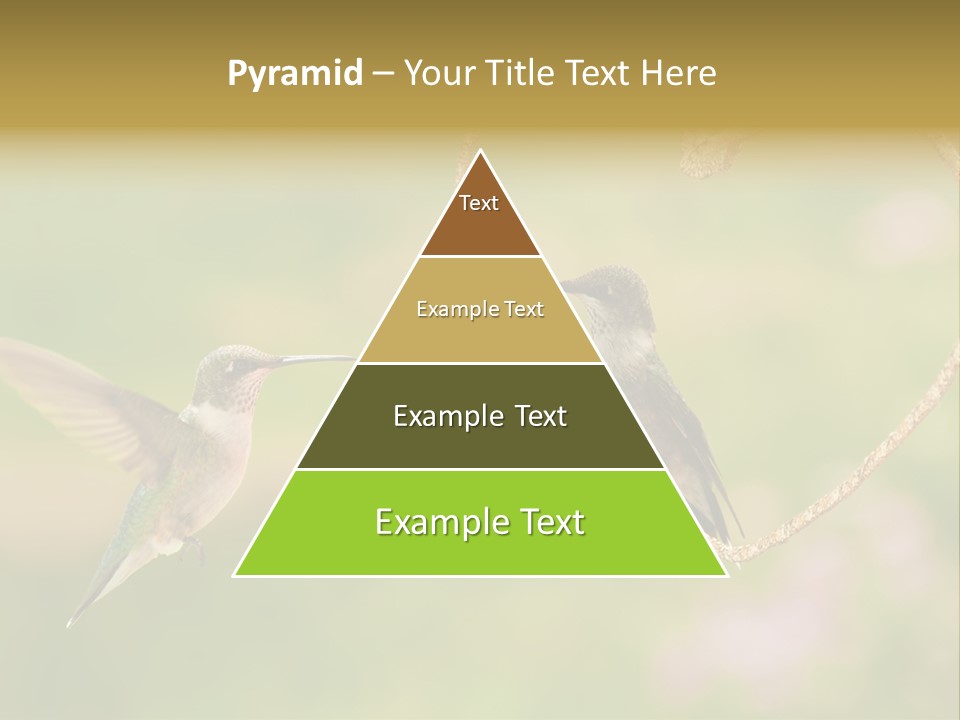 Pyramid – Your Title Text Here

Text

Example Text

Example Text

Example Text